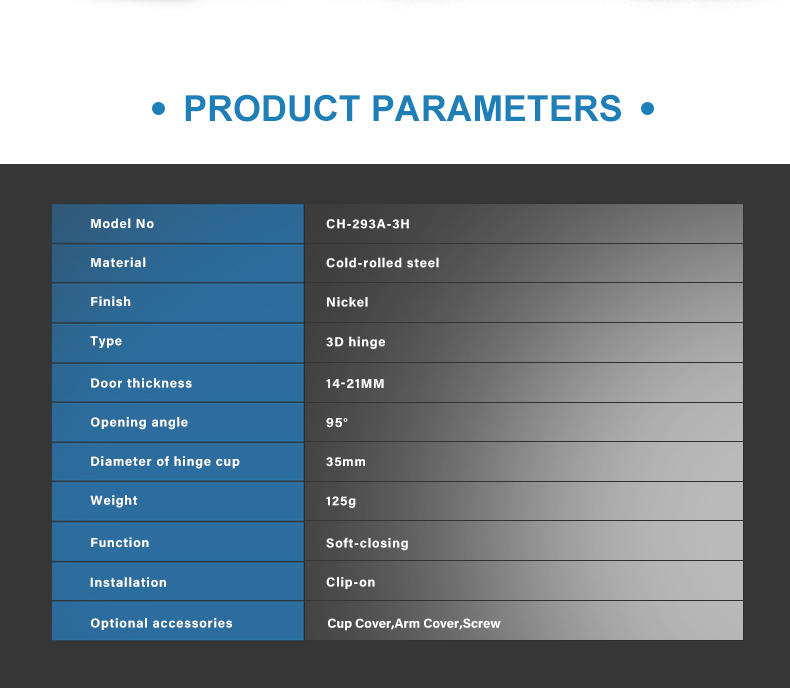 • PRODUCT PARAMETERS •

| Model No | CH-293A-3H |
|---|---|
| Material | Cold-rolled steel |
| Finish | Nickel |
| Type | 3D hinge |
| Door thickness | 14-21MM |
| Opening angle | 95° |
| Diameter of hinge cup | 35mm |
| Weight | 125g |
| Function | Soft-closing |
| Installation | Clip-on |
| Optional accessories | Cup Cover,Arm Cover,Screw |